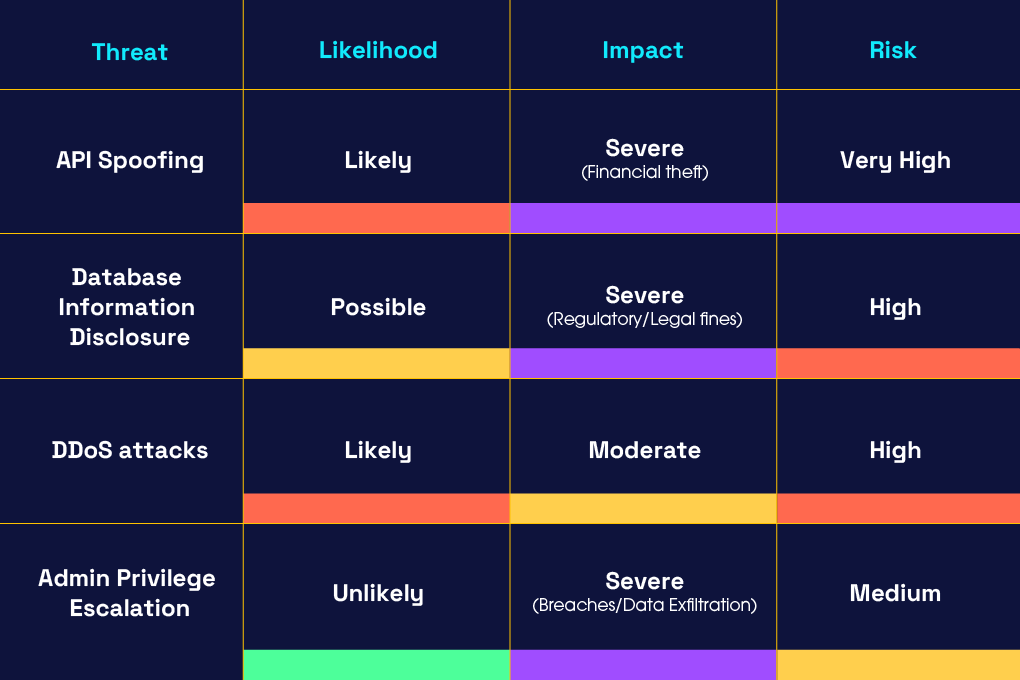 | Threat | Likelihood | Impact | Risk |
|---|---|---|---|
| API Spoofing | Likely | Severe (Financial theft) | Very High |
| Database Information Disclosure | Possible | Severe (Regulatory/Legal fines) | High |
| DDoS attacks | Likely | Moderate | High |
| Admin Privilege Escalation | Unlikely | Severe (Breaches/Data Exfiltration) | Medium |